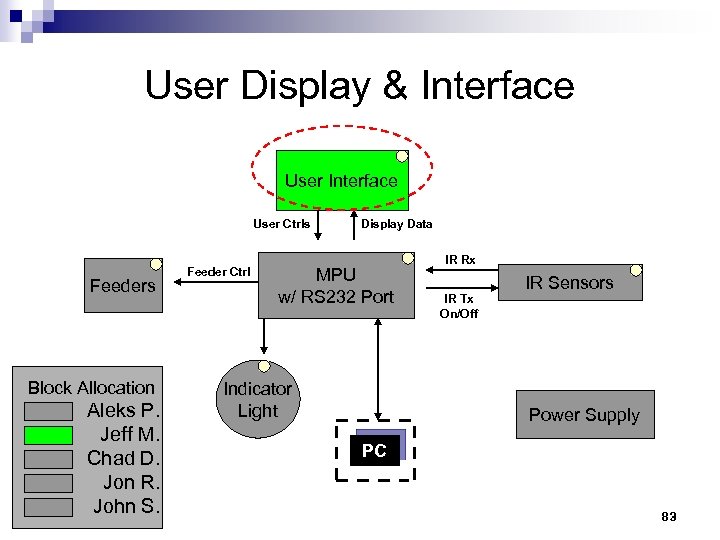 User Display & Interface

User Interface

User Ctrls

Display Data

Feeders

Feeder Ctrl

MPU
w/ RS232 Port

IR Rx

IR Tx
On/Off

IR Sensors

Indicator Light

PC

Power Supply

Block Allocation
Aleks P.
Jeff M.
Chad D.
Jon R.
John S.

83